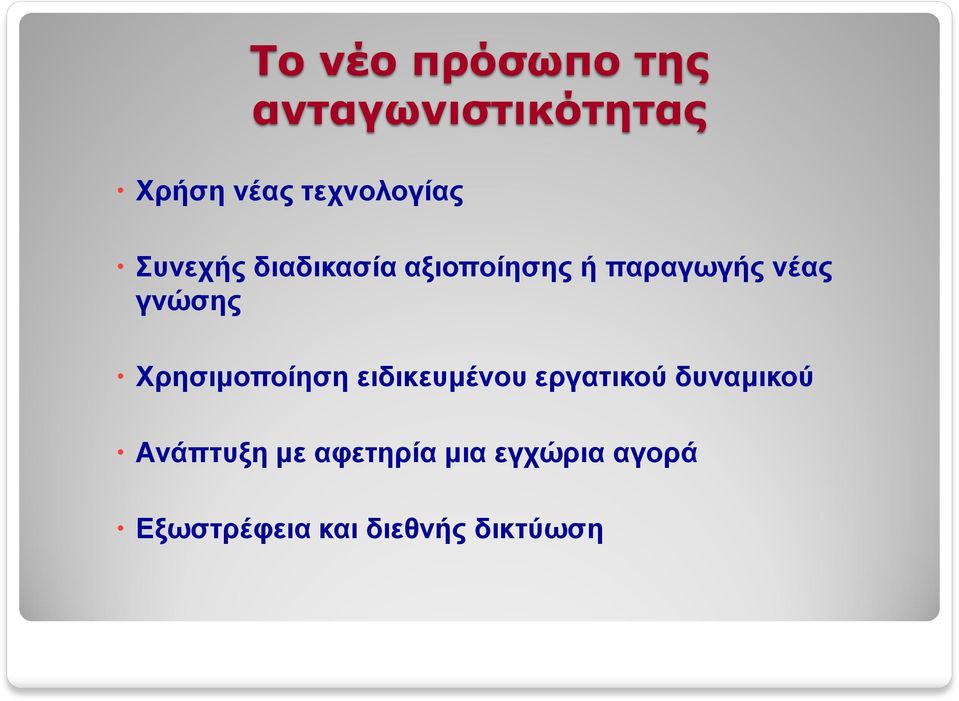 Το νέο πρόσωπο της ανταγωνιστικότητας

• Χρήση νέας τεχνολογίας

• Συνεχής διαδικασία αξιοποίησης ή παραγωγής νέας γνώσης

• Χρησιμοποίηση ειδικευμένου εργατικού δυναμικού

• Ανάπτυξη με αφετηρία μια εγχώρια αγορά

• Εξωστρέφεια και διεθνής δικτύωση